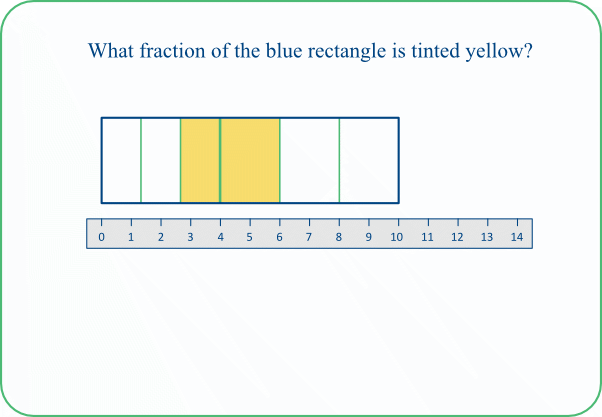 What fraction of the blue rectangle is tinted yellow?

0 1 2 3 4 5 6 7 8 9 10 11 12 13 14